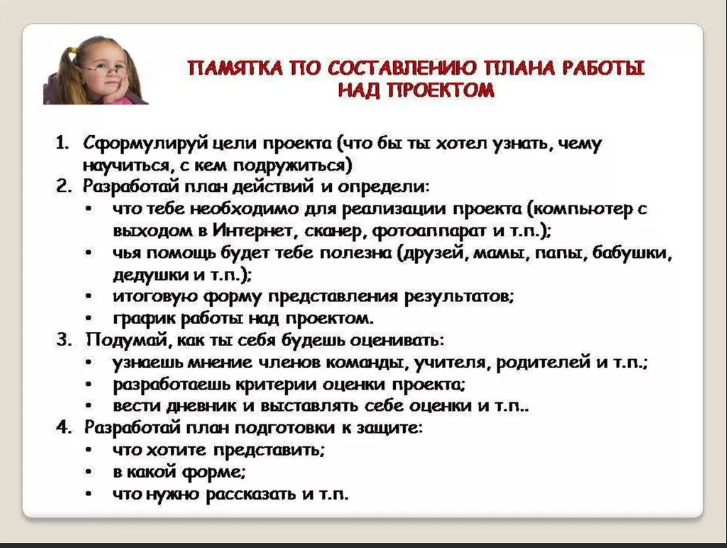 ПАМЯТКА ПО СОСТАВЛЕНИЮ ПЛАНА РАБОТЫ НАД ПРОЕКТОМ

1. Сформулируй цели проекта (что бы ты хотел узнать, чему научиться, с кем подружиться)
2. Разработай план действий и определи:
• что тебе необходимо для реализации проекта (компьютер с выходом в Интернет, сканер, фотоаппарат и т.п.);
• чья помощь будет тебе полезна (друзей, мамы, папы, бабушки, дедушки и т.п.);
• итоговую форму представления результатов;
• график работы над проектом.
3. Подумай, как ты себя будешь оценивать:
• узнаешь мнение членов команды, учителя, родителей и т.п.;
• разработаешь критерии оценки проекта;
• вести дневник и выставлять себе оценки и т.п..
4. Разработай план подготовки к защите:
• что хотите представить;
• в какой форме;
• что нужно рассказать и т.п.